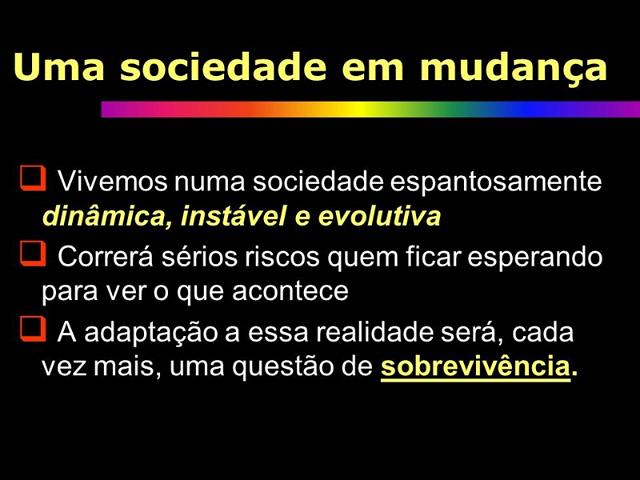 Uma sociedade em mudança

❑ Vivemos numa sociedade espantosamente dinâmica, instável e evolutiva

❑ Correrá sérios riscos quem ficar esperando para ver o que acontece

❑ A adaptação a essa realidade será, cada vez mais, uma questão de sobrevivência.